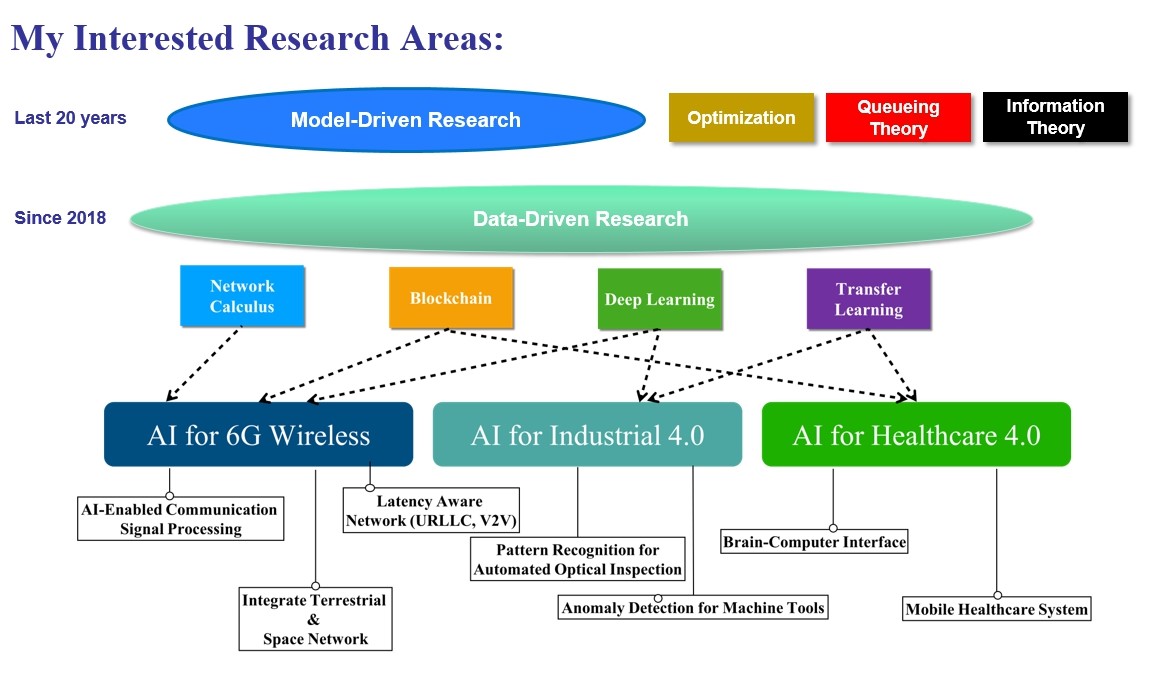 My Interested Research Areas:

Last 20 years

Model-Driven Research

Optimization

Queueing Theory

Information Theory

Since 2018

Data-Driven Research

Network Calculus

Blockchain

Deep Learning

Transfer Learning

AI for 6G Wireless

AI for Industrial 4.0

AI for Healthcare 4.0

AI-Enabled Communication Signal Processing

Latency Aware Network (URLLC, V2V)

Integrate Terrestrial & Space Network

Pattern Recognition for Automated Optical Inspection

Anomaly Detection for Machine Tools

Brain-Computer Interface

Mobile Healthcare System